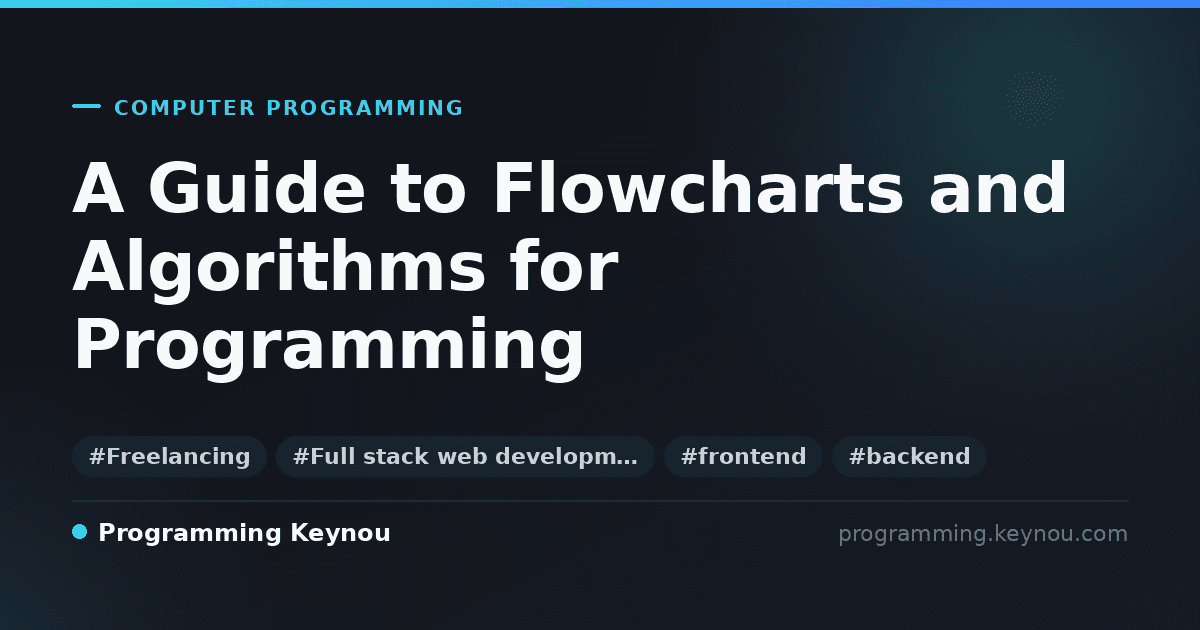 COMPUTER PROGRAMMING

A Guide to Flowcharts and Algorithms for Programming

#Freelancing #Full stack web developm… #frontend #backend

Programming Keynou

programming.keynou.com